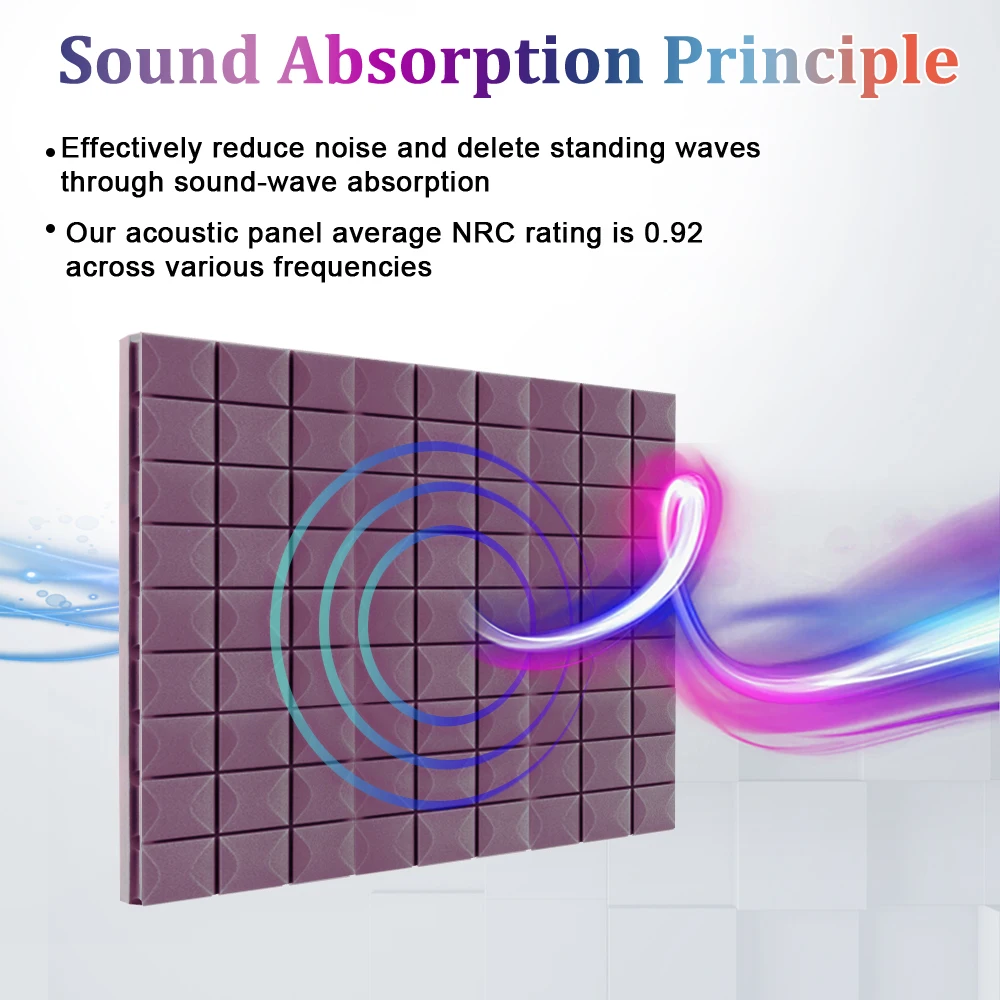 Sound Absorption Principle

• Effectively reduce noise and delete standing waves through sound-wave absorption

• Our acoustic panel average NRC rating is 0.92 across various frequencies